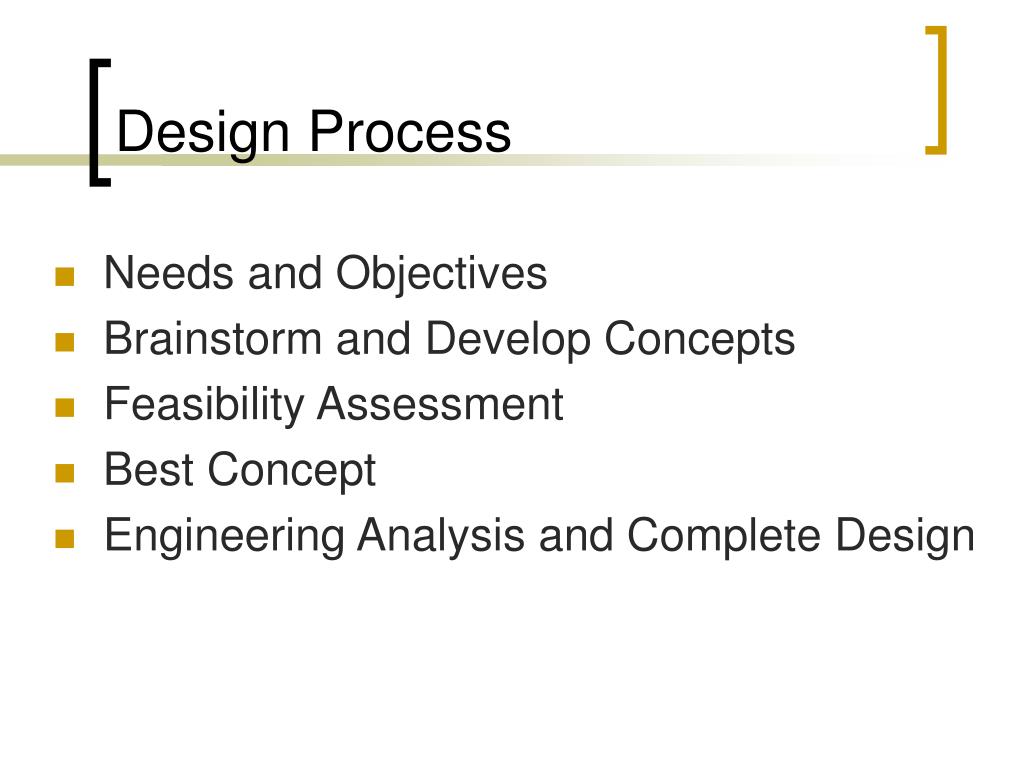 Design Process

- Needs and Objectives
- Brainstorm and Develop Concepts
- Feasibility Assessment
- Best Concept
- Engineering Analysis and Complete Design